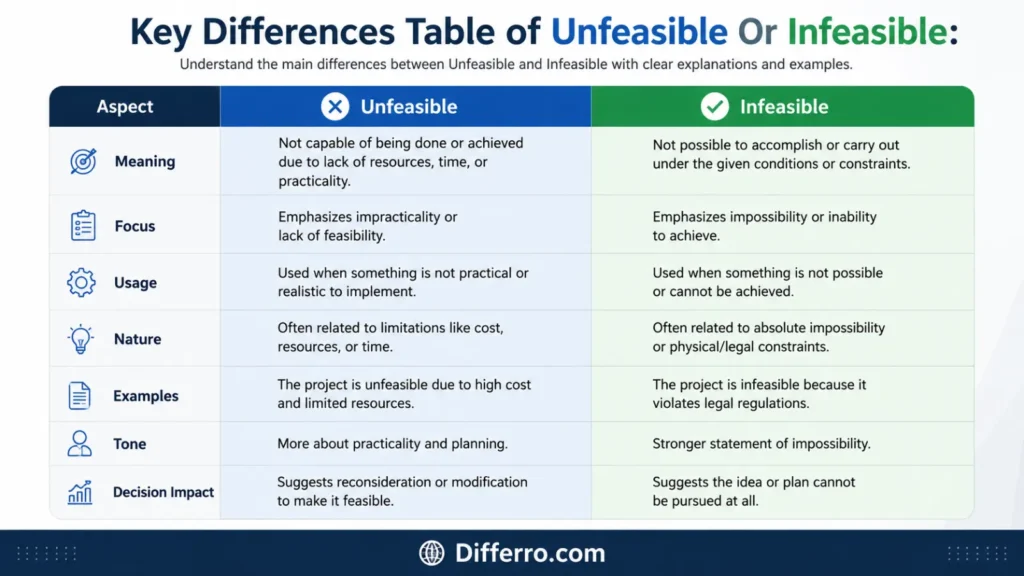 Key Differences Table of Unfeasible Or Infeasible:

Understand the main differences between Unfeasible and Infeasible with clear explanations and examples.

| Aspect | Unfeasible | Infeasible |
|---|---|---|
| Meaning | Not capable of being done or achieved due to lack of resources, time, or practicality. | Not possible to accomplish or carry out under the given conditions or constraints. |
| Focus | Emphasizes impracticality or lack of feasibility. | Emphasizes impossibility or inability to achieve. |
| Usage | Used when something is not practical or realistic to implement. | Used when something is not possible or cannot be achieved. |
| Nature | Often related to limitations like cost, resources, or time. | Often related to absolute impossibility or physical/legal constraints. |
| Examples | The project is unfeasible due to high cost and limited resources. | The project is infeasible because it violates legal regulations. |
| Tone | More about practicality and planning. | Stronger statement of impossibility. |
| Decision Impact | Suggests reconsideration or modification to make it feasible. | Suggests the idea or plan cannot be pursued at all. |

Differro.com